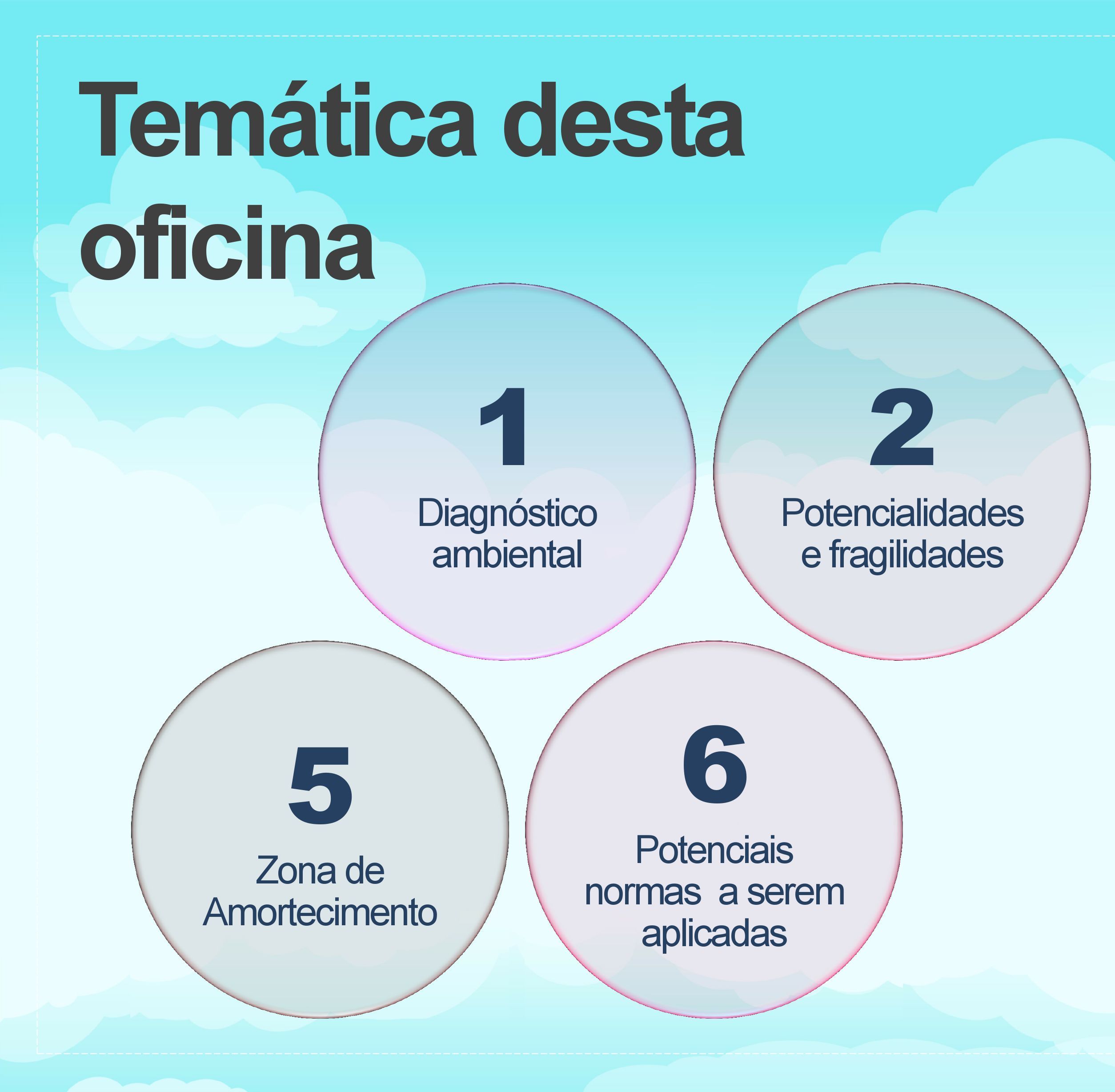 Temática desta oficina

1
Diagnóstico ambiental

2
Potencialidades e fragilidades

5
Zona de Amortecimento

6
Potenciais normas a serem aplicadas